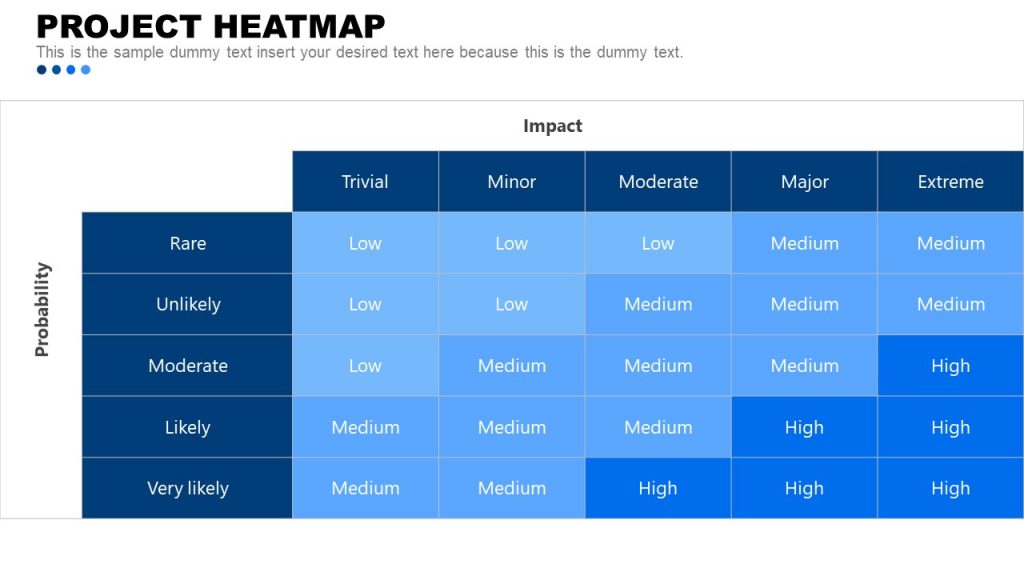 PROJECT HEATMAP
This is the sample dummy text insert your desired text here because this is the dummy text.

Impact

Probability

| | Trivial | Minor | Moderate | Major | Extreme |
|---|---|---|---|---|---|
| Rare | Low | Low | Low | Medium | Medium |
| Unlikely | Low | Low | Medium | Medium | Medium |
| Moderate | Low | Medium | Medium | Medium | High |
| Likely | Medium | Medium | Medium | High | High |
| Very likely | Medium | Medium | High | High | High |